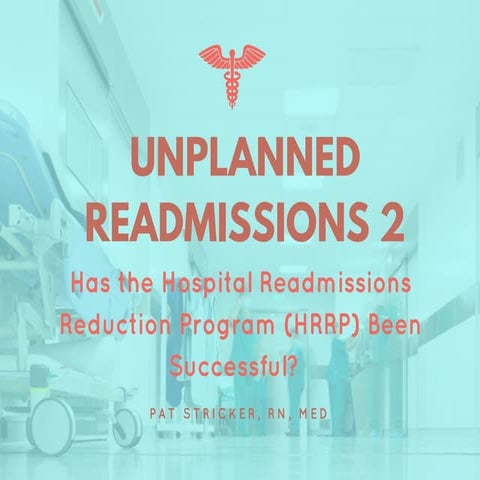 UNPLANNED READMISSIONS 2

Has the Hospital Readmissions Reduction Program (HRRP) Been Successful?

PAT STRICKER, RN, MED